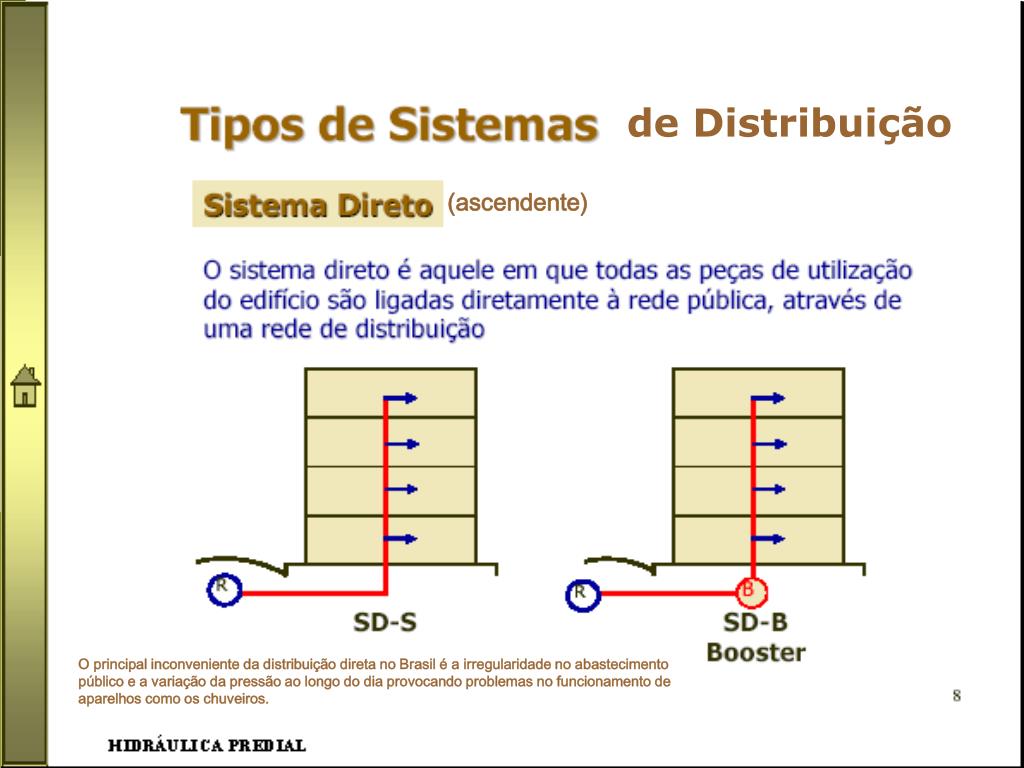 Tipos de Sistemas de Distribuição

Sistema Direto (ascendente)

O sistema direto é aquele em que todas as peças de utilização do edifício são ligadas diretamente à rede pública, através de uma rede de distribuição

R

SD-S

R

B

SD-B
Booster

O principal inconveniente da distribuição direta no Brasil é a irregularidade no abastecimento público e a variação da pressão ao longo do dia provocando problemas no funcionamento de aparelhos como os chuveiros.

8

HIDRÁULICA PREDIAL